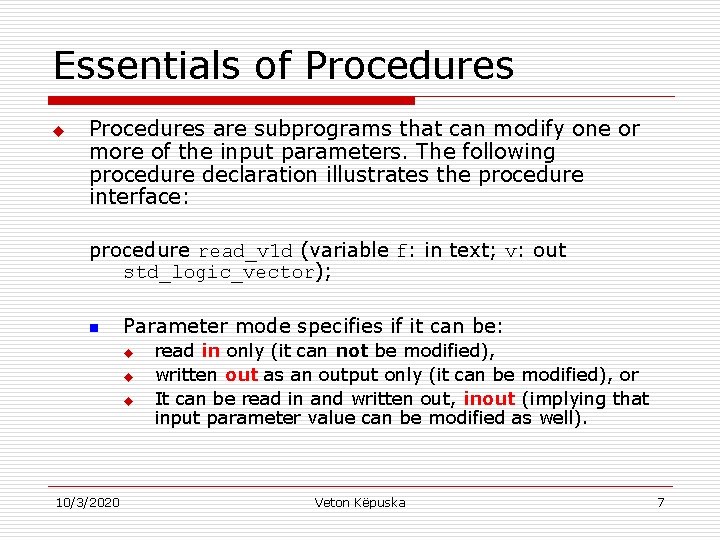 Essentials of Procedures

Procedures are subprograms that can modify one or more of the input parameters. The following procedure declaration illustrates the procedure interface:

procedure read_v1d (variable f: in text; v: out std_logic_vector);

Parameter mode specifies if it can be:

read in only (it can not be modified),

written out as an output only (it can be modified), or

It can be read in and written out, inout (implying that input parameter value can be modified as well).

10/3/2020

Veton Këpuska

7